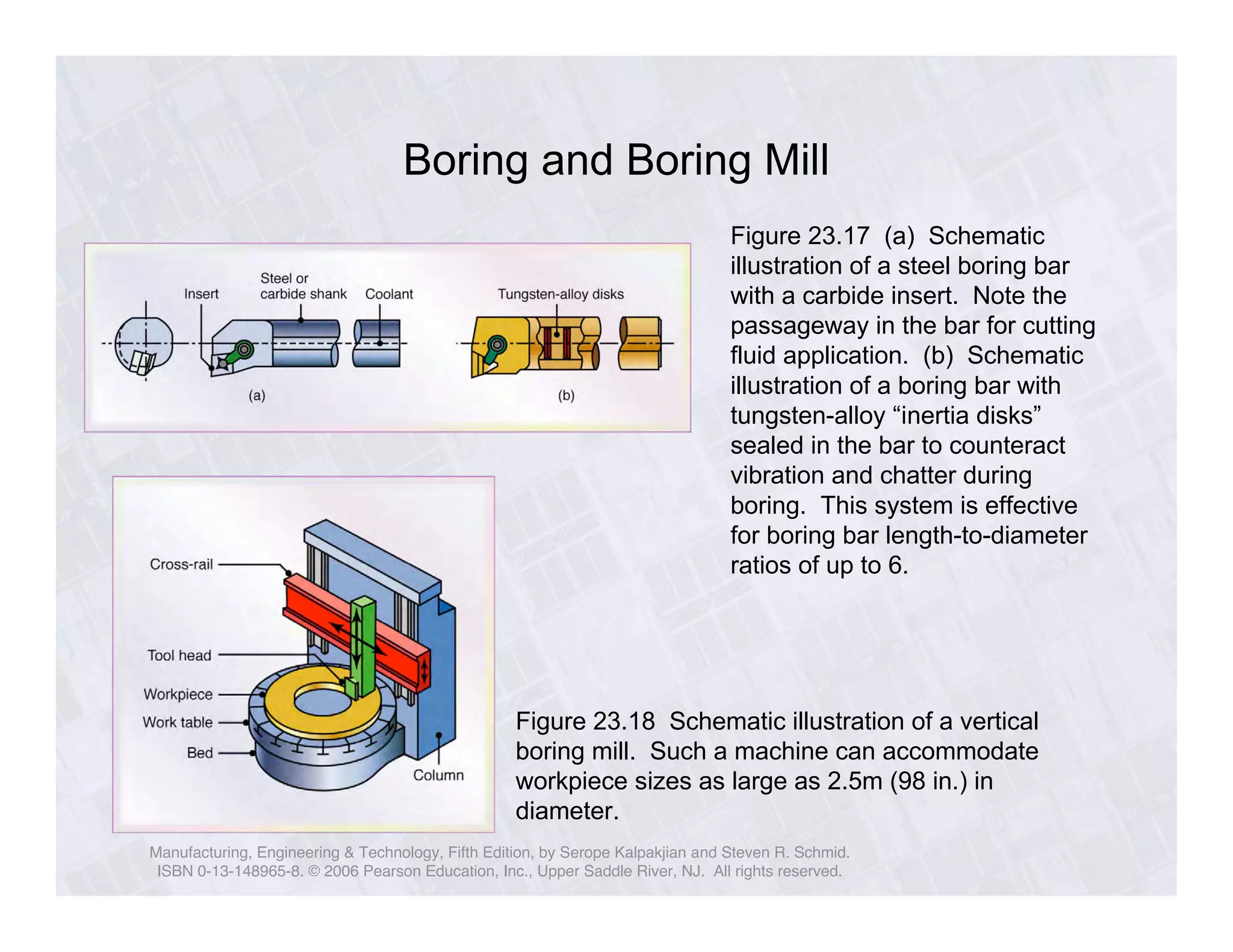 Boring and Boring Mill

Insert
Steel or carbide shank
Coolant
Tungsten-alloy disks
(a)
(b)

Figure 23.17 (a) Schematic illustration of a steel boring bar with a carbide insert. Note the passageway in the bar for cutting fluid application. (b) Schematic illustration of a boring bar with tungsten-alloy “inertia disks” sealed in the bar to counteract vibration and chatter during boring. This system is effective for boring bar length-to-diameter ratios of up to 6.

Cross-rail
Tool head
Workpiece
Work table
Bed
Column

Figure 23.18 Schematic illustration of a vertical boring mill. Such a machine can accommodate workpiece sizes as large as 2.5m (98 in.) in diameter.

Manufacturing, Engineering & Technology, Fifth Edition, by Serope Kalpakjian and Steven R. Schmid. ISBN 0-13-148965-8. © 2006 Pearson Education, Inc., Upper Saddle River, NJ. All rights reserved.